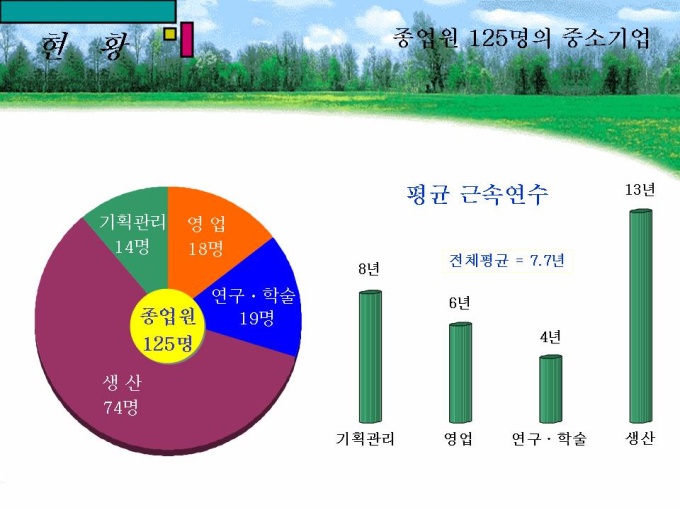 현 황

종업원 125명의 중소기업

기획관리
14명

영 업
18명

연구 · 학술
19명

종업원
125명

생 산
74명

평균 근속연수

전체평균 = 7.7년

8년

6년

4년

13년

기획관리

영업

연구 · 학술

생산